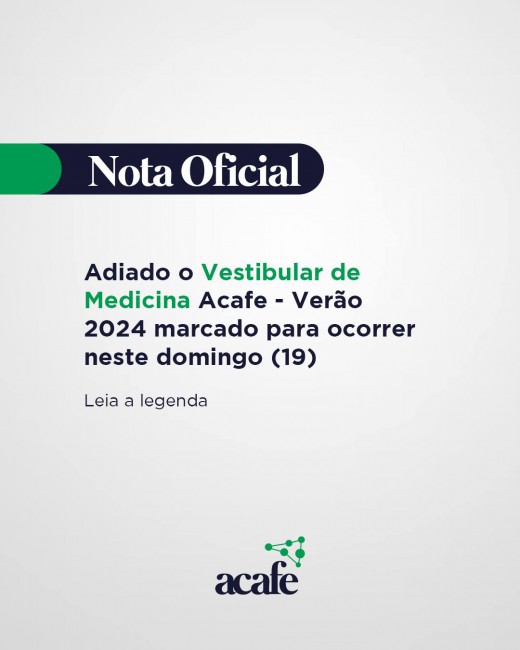 Nota Oficial

Adiado o Vestibular de Medicina Acafe - Verão 2024 marcado para ocorrer neste domingo (19)

Leia a legenda

acafe